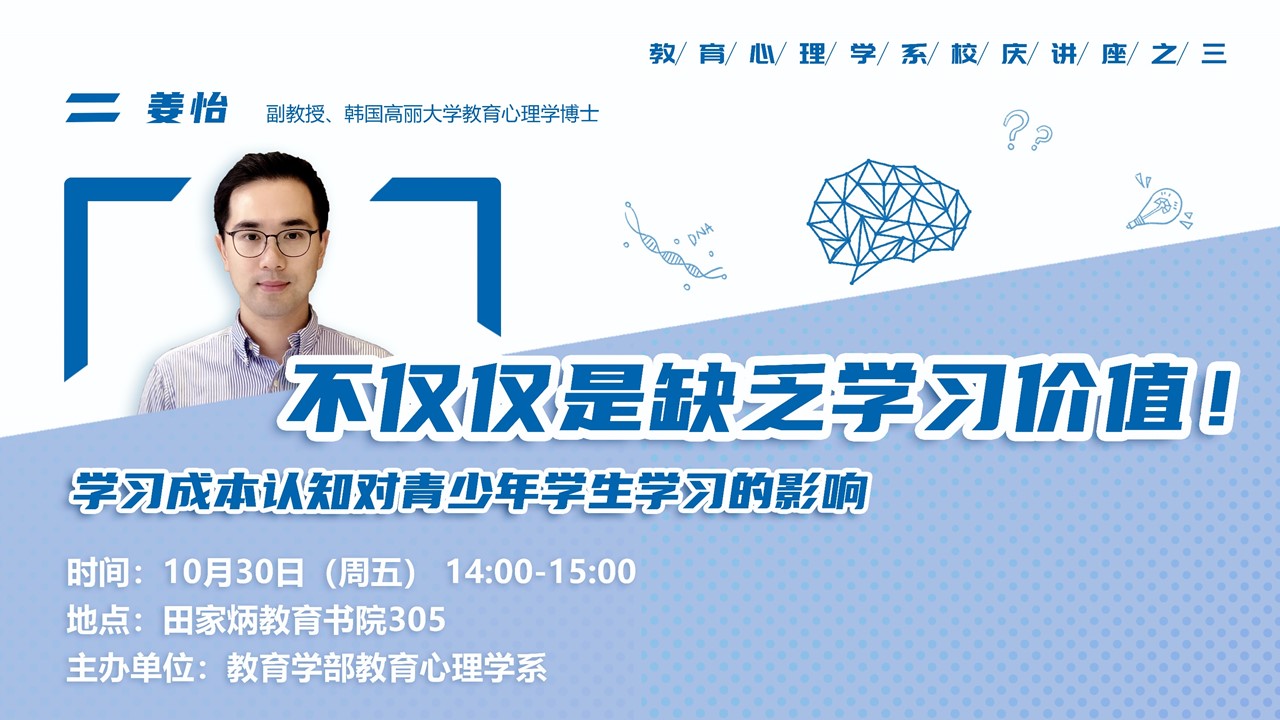 教/育/心/理/学/系/校/庆/讲/座/之/三

姜怡 副教授、韩国高丽大学教育心理学博士

DNA

不仅仅是缺乏学习价值！

学习成本认知对青少年学生学习的影响

时间：10月30日（周五） 14:00-15:00
地点：田家炳教育书院305
主办单位：教育学部教育心理学系